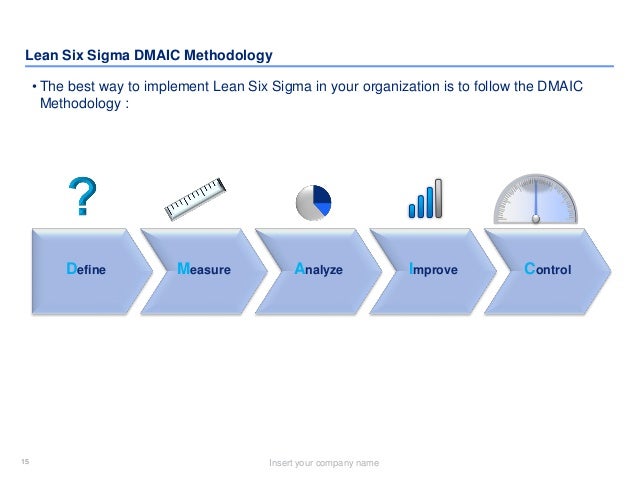 Lean Six Sigma DMAIC Methodology

• The best way to implement Lean Six Sigma in your organization is to follow the DMAIC Methodology :

?

Define

Measure

Analyze

Improve

Control

15

Insert your company name